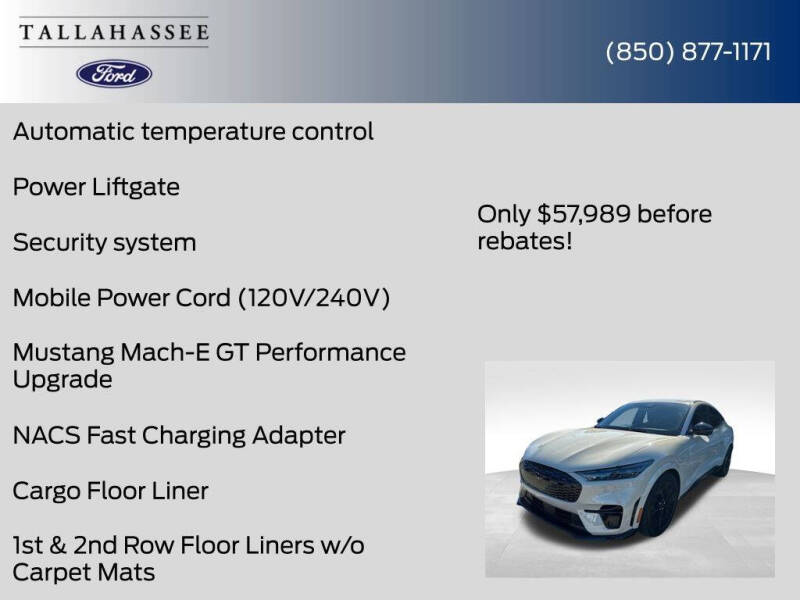 TALLAHASSEE

Ford

(850) 877-1171

Automatic temperature control

Power Liftgate

Security system

Mobile Power Cord (120V/240V)

Mustang Mach-E GT Performance Upgrade

NACS Fast Charging Adapter

Cargo Floor Liner

1st & 2nd Row Floor Liners w/o Carpet Mats

Only $57,989 before rebates!